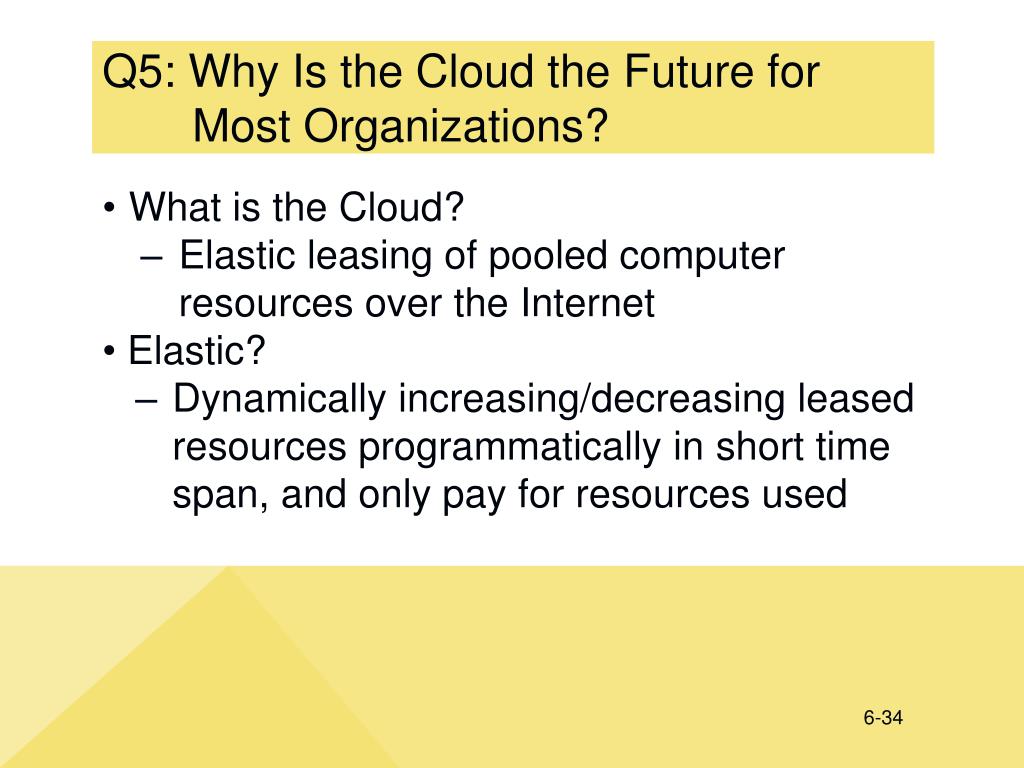 Q5: Why Is the Cloud the Future for Most Organizations?

• What is the Cloud?
– Elastic leasing of pooled computer resources over the Internet
• Elastic?
– Dynamically increasing/decreasing leased resources programmatically in short time span, and only pay for resources used

6-34